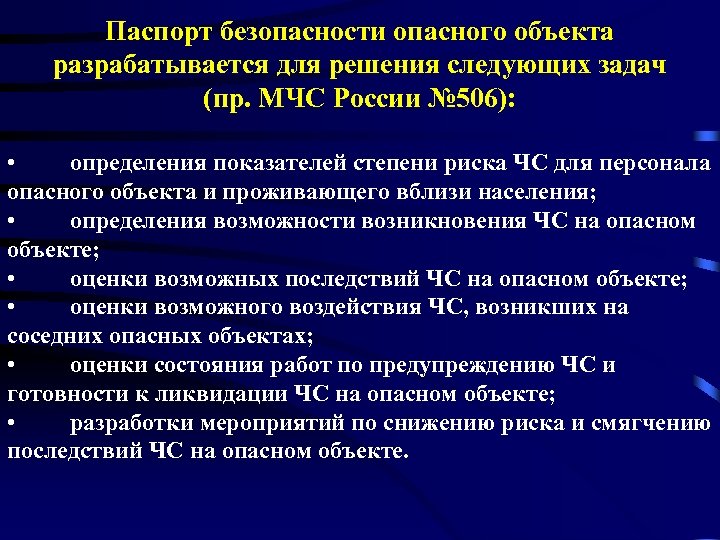 Паспорт безопасности опасного объекта разрабатывается для решения следующих задач (пр. МЧС России №506):

• определения показателей степени риска ЧС для персонала опасного объекта и проживающего вблизи населения;
• определения возможности возникновения ЧС на опасном объекте;
• оценки возможных последствий ЧС на опасном объекте;
• оценки возможного воздействия ЧС, возникших на соседних опасных объектах;
• оценки состояния работ по предупреждению ЧС и готовности к ликвидации ЧС на опасном объекте;
• разработки мероприятий по снижению риска и смягчению последствий ЧС на опасном объекте.